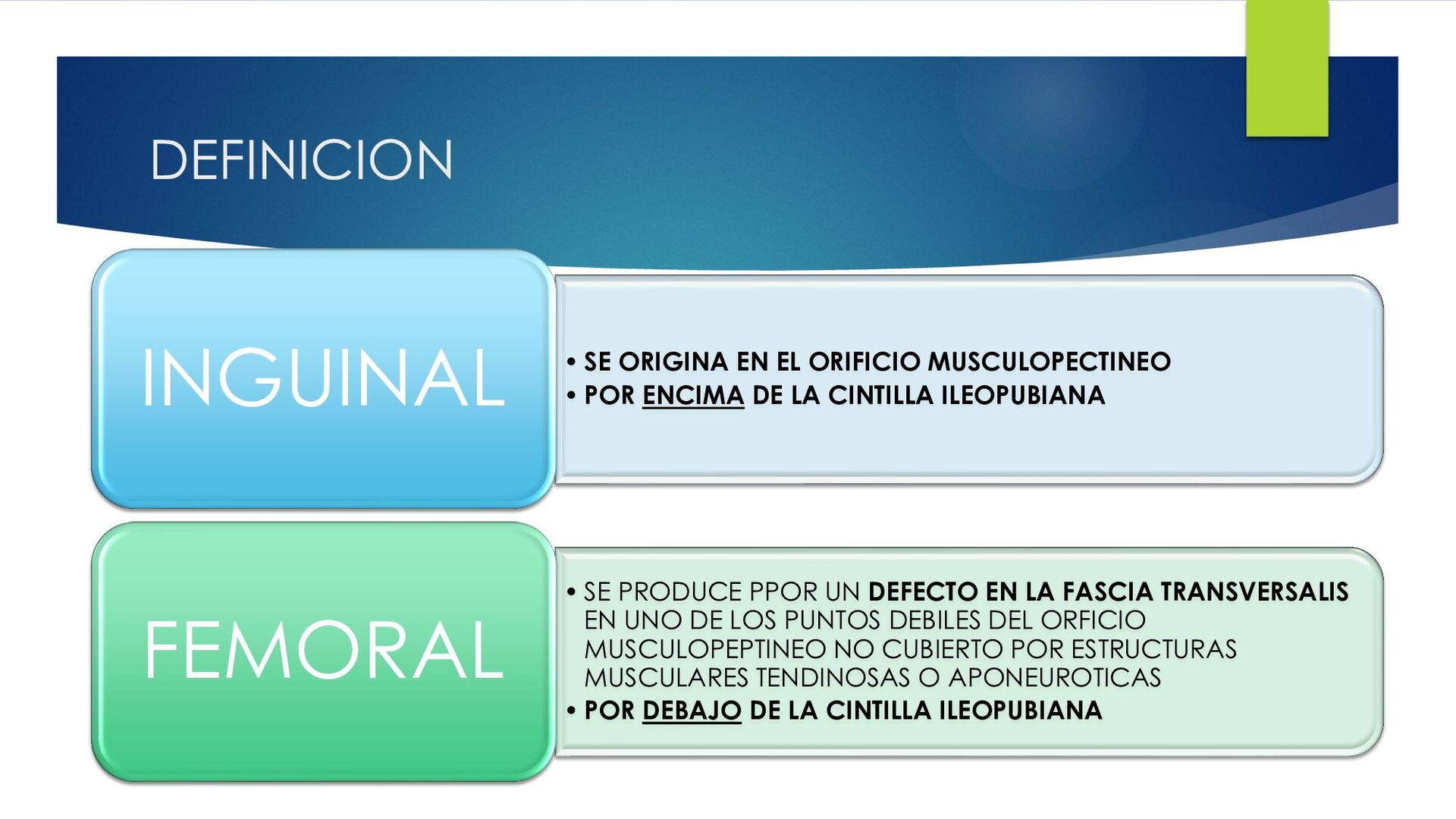 DEFINICION

INGUINAL

• SE ORIGINA EN EL ORIFICIO MUSCULOPECTINEO
• POR ENCIMA DE LA CINTILLA ILEOPUBIANA

FEMORAL

• SE PRODUCE PPOR UN DEFECTO EN LA FASCIA TRANSVERSALIS EN UNO DE LOS PUNTOS DEBILES DEL ORFICIO MUSCULOPEPTINEO NO CUBIERTO POR ESTRUCTURAS MUSCULARES TENDINOSAS O APONEUROTICAS
• POR DEBAJO DE LA CINTILLA ILEOPUBIANA